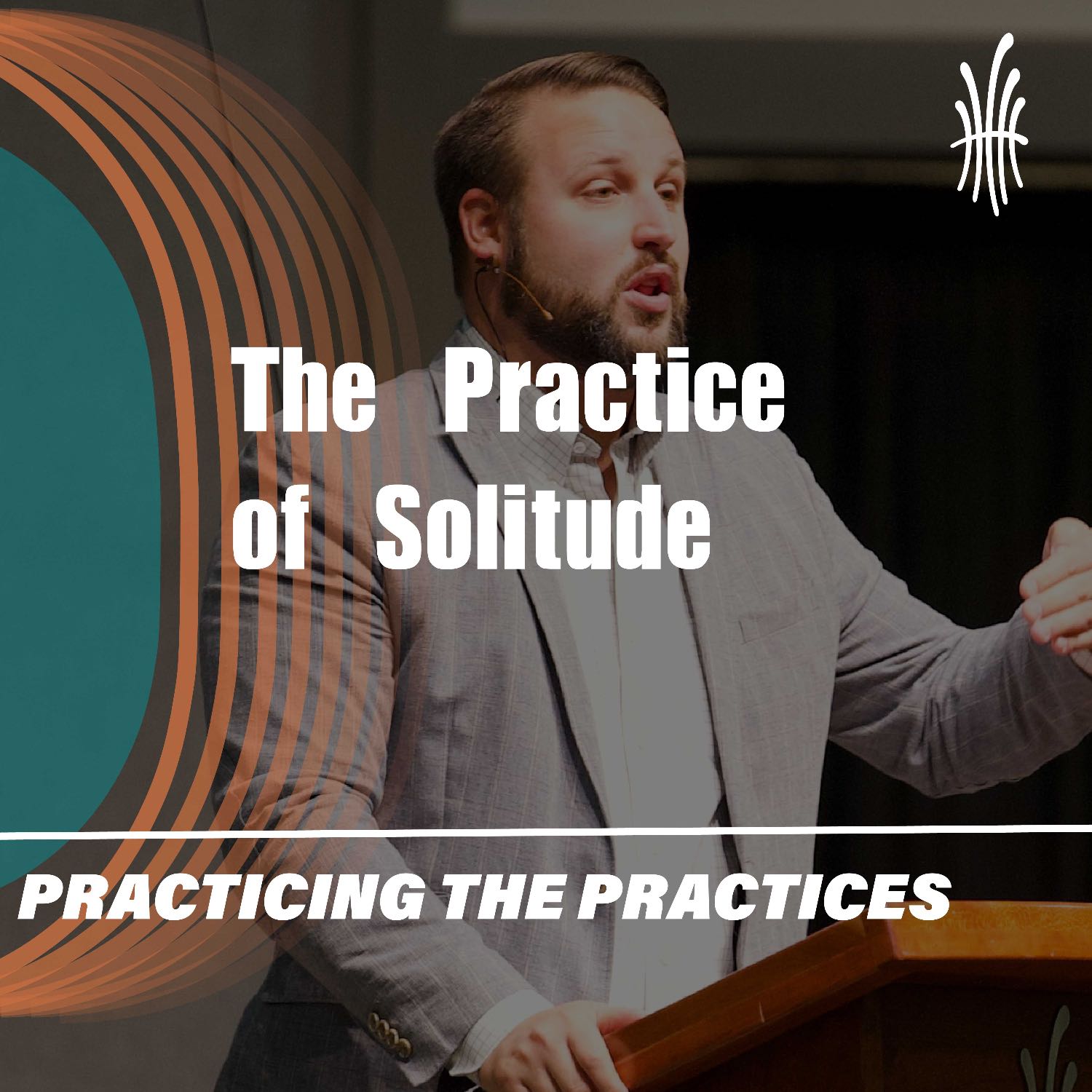 The Practice of Solitude

PRACTICING THE PRACTICES